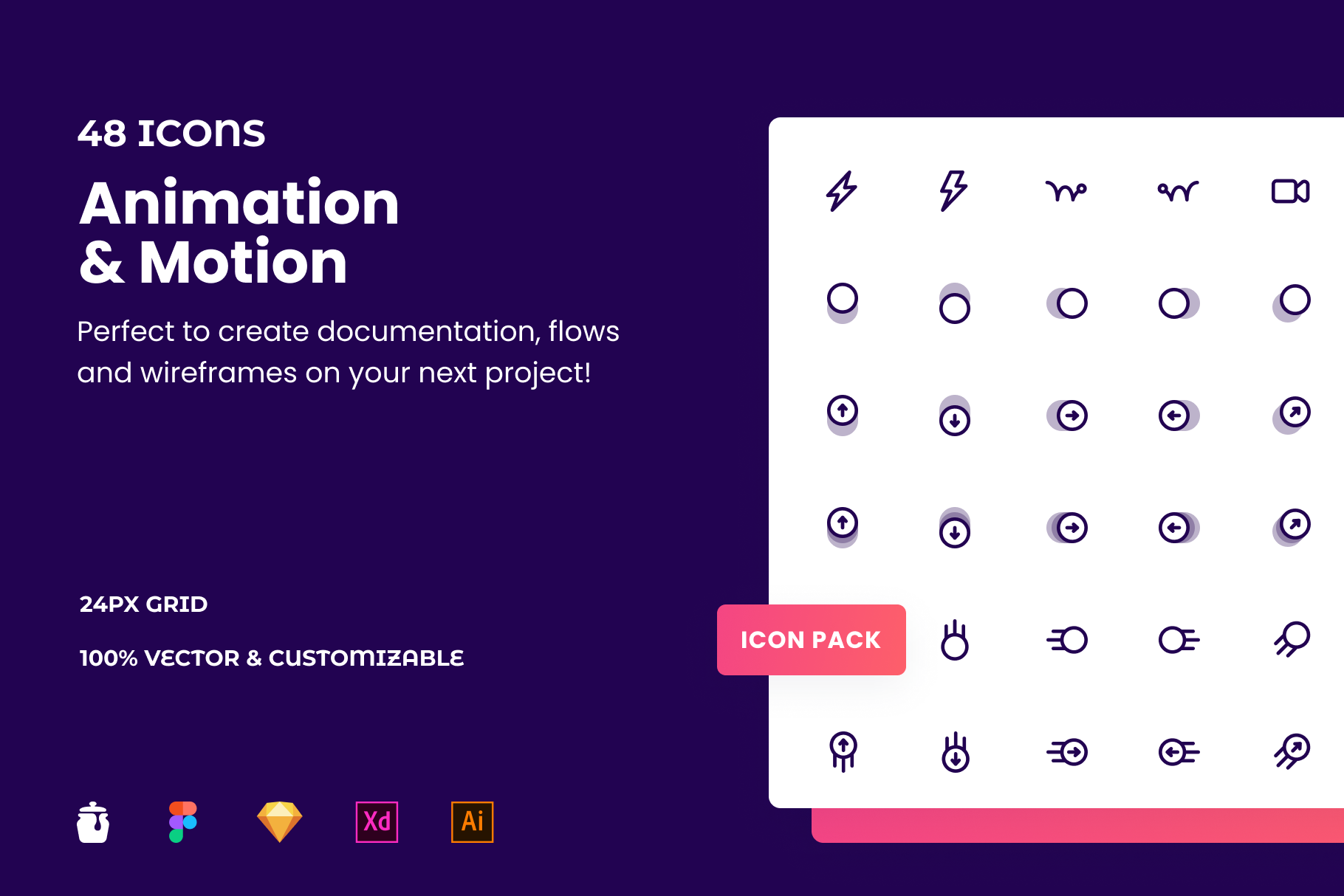 48 ICONS

Animation & Motion

Perfect to create documentation, flows and wireframes on your next project!

24PX GRID

100% VECTOR & CUSTOMIZABLE

Xd

Ai

ICON PACK